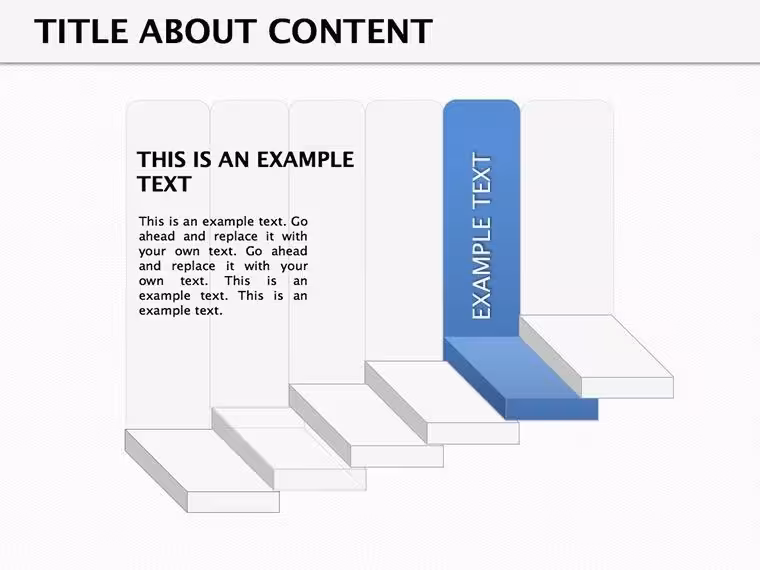 TITLE ABOUT CONTENT

THIS IS AN EXAMPLE TEXT

This is an example text. Go ahead and replace it with your own text. Go ahead and replace it with your own text. This is an example text. This is an example text.

EXAMPLE TEXT